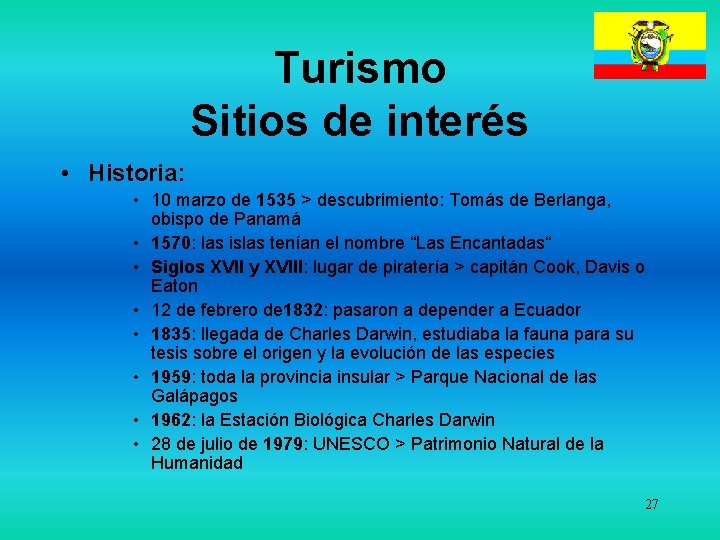 Turismo
Sitios de interés

• Historia:
• 10 marzo de 1535 > descubrimiento: Tomás de Berlanga, obispo de Panamá
• 1570: las islas tenían el nombre “Las Encantadas“
• Siglos XVII y XVIII: lugar de piratería > capitán Cook, Davis o Eaton
• 12 de febrero de1832: pasaron a depender a Ecuador
• 1835: llegada de Charles Darwin, estudiaba la fauna para su tesis sobre el origen y la evolución de las especies
• 1959: toda la provincia insular > Parque Nacional de las Galápagos
• 1962: la Estación Biológica Charles Darwin
• 28 de julio de 1979: UNESCO > Patrimonio Natural de la Humanidad

27